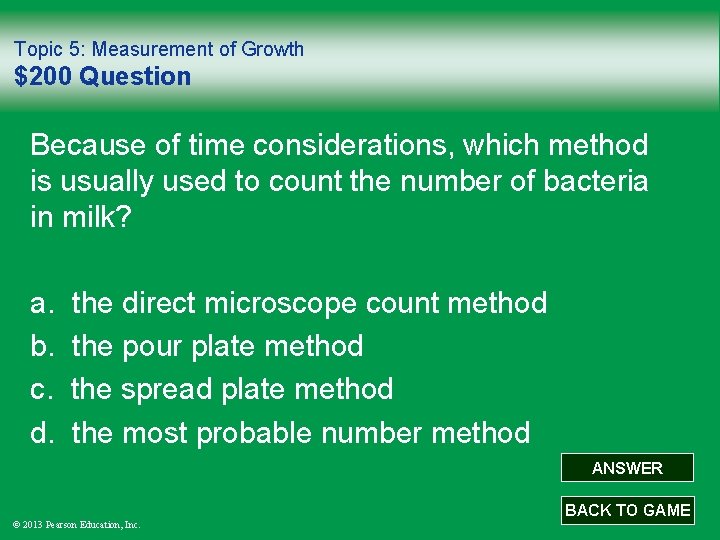 Topic 5: Measurement of Growth
$200 Question

Because of time considerations, which method is usually used to count the number of bacteria in milk?

a. the direct microscope count method
b. the pour plate method
c. the spread plate method
d. the most probable number method

ANSWER

BACK TO GAME

© 2013 Pearson Education, Inc.